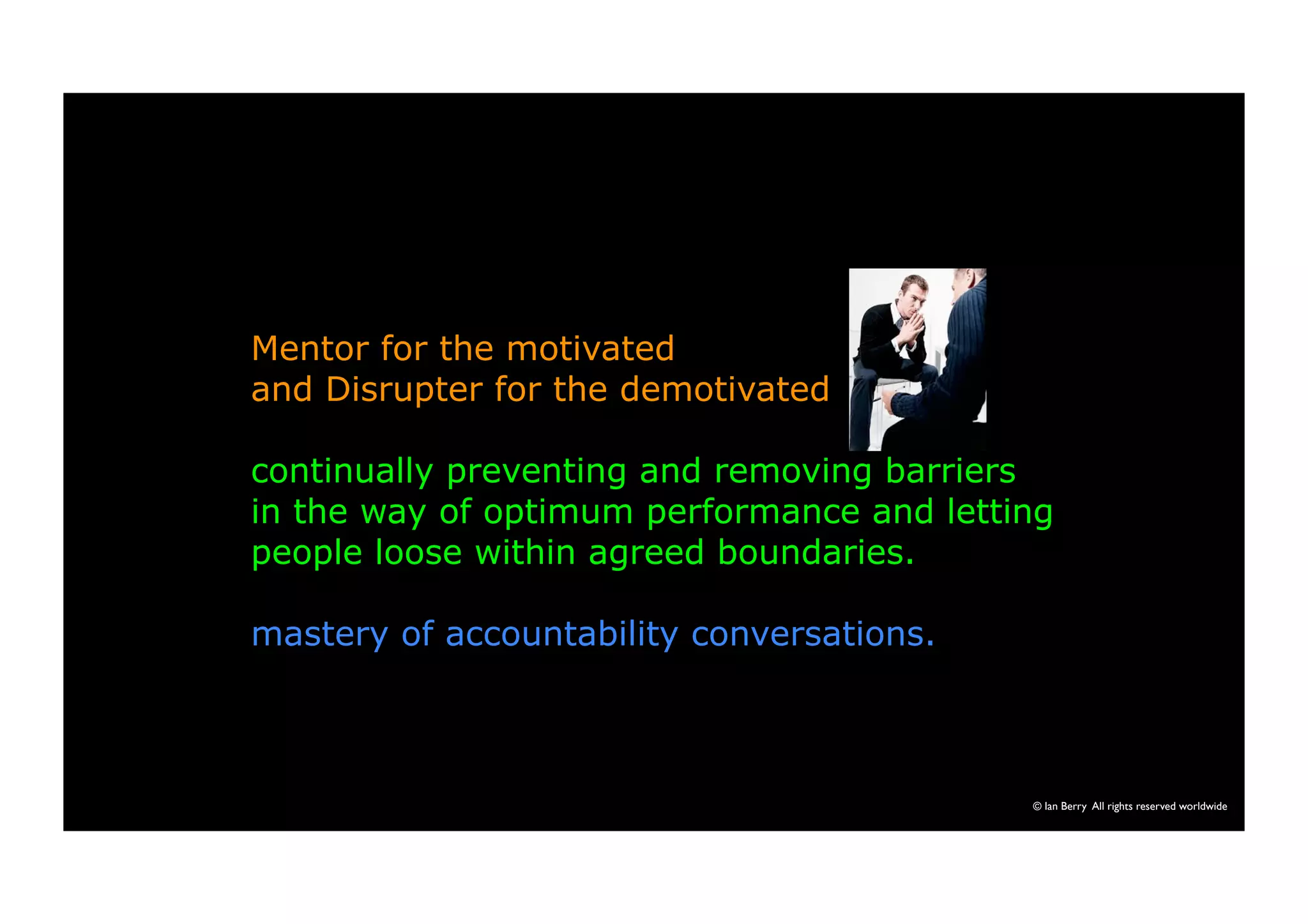 Mentor for the motivated
and Disrupter for the demotivated

continually preventing and removing barriers in the way of optimum performance and letting people loose within agreed boundaries.

mastery of accountability conversations.

© Ian Berry All rights reserved worldwide